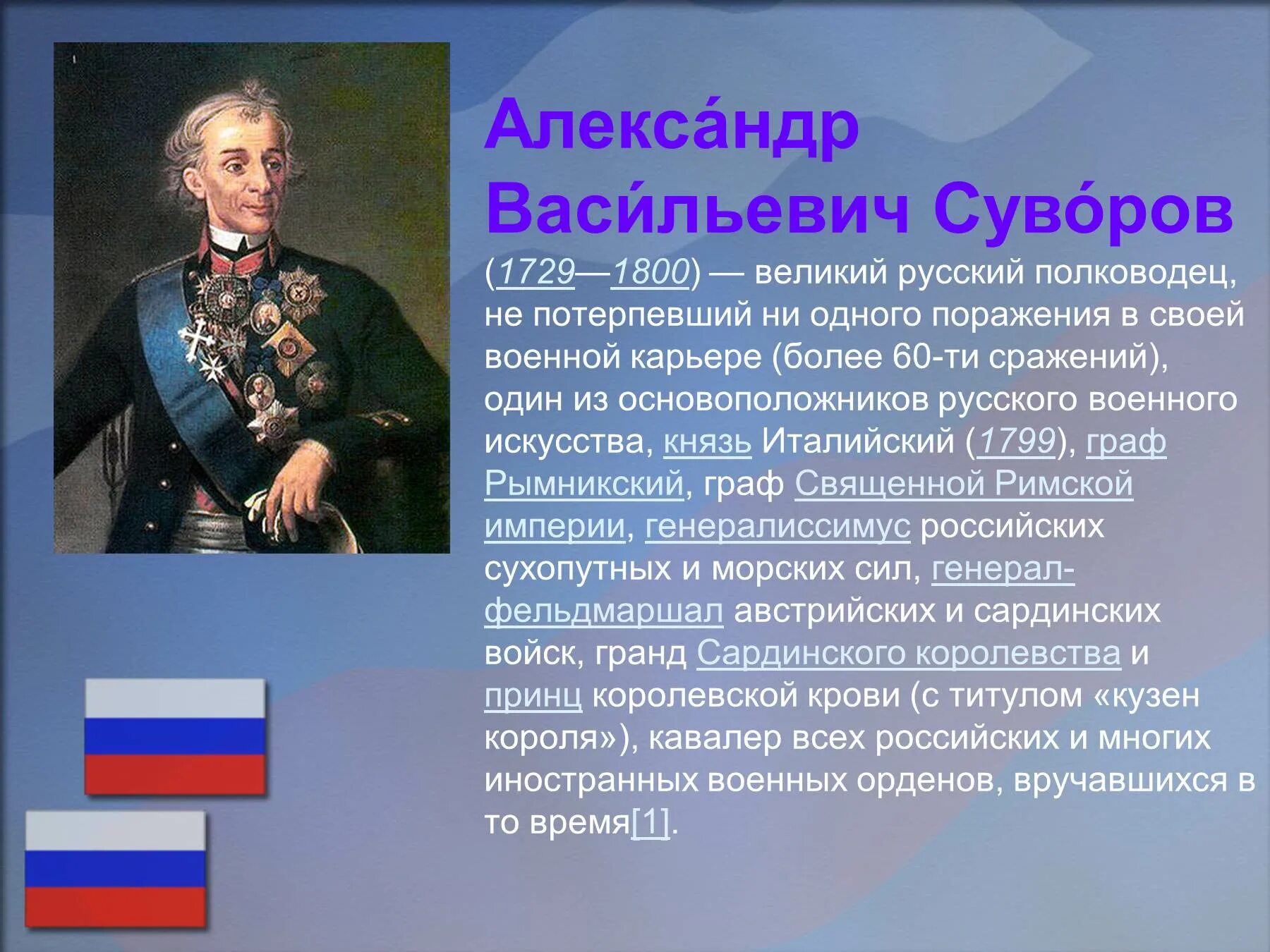 Алекса́ндр Васи́льевич Суво́ров

(1729—1800) — великий русский полководец, не потерпевший ни одного поражения в своей военной карьере (более 60-ти сражений), один из основоположников русского военного искусства, князь Италийский (1799), граф Рымникский, граф Священной Римской империи, генералиссимус российских сухопутных и морских сил, генерал-фельдмаршал австрийских и сардинских войск, гранд Сардинского королевства и принц королевской крови (с титулом «кузен короля»), кавалер всех российских и многих иностранных военных орденов, вручавшихся в то время[1].